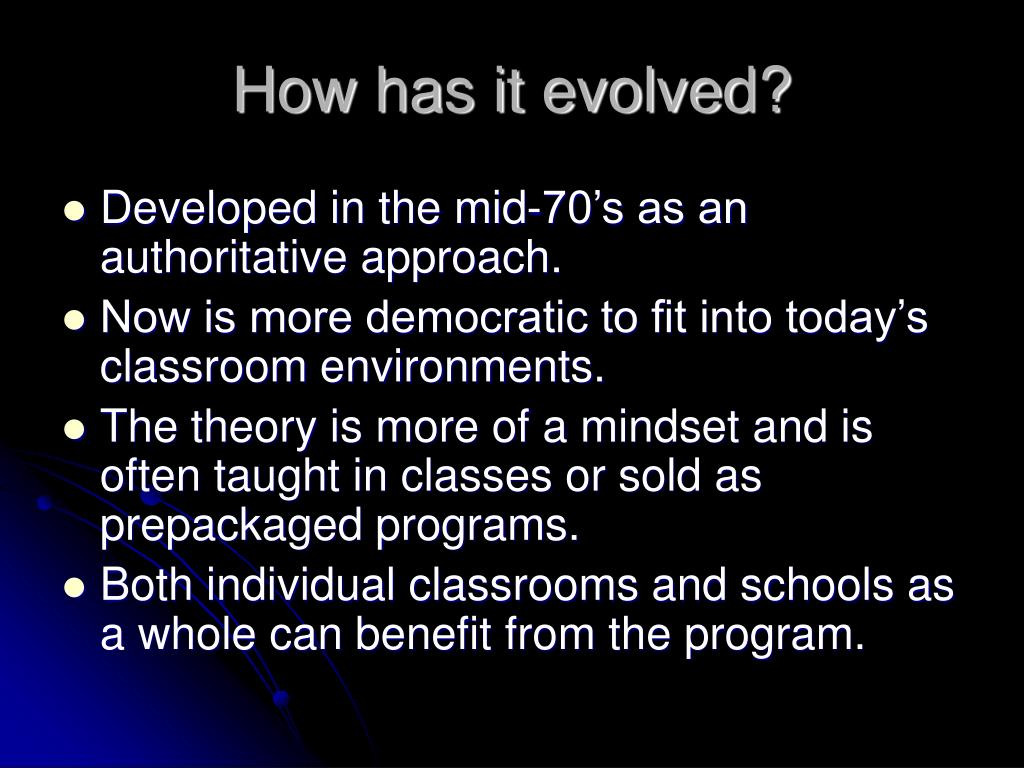 How has it evolved?

- Developed in the mid-70’s as an authoritative approach.
- Now is more democratic to fit into today’s classroom environments.
- The theory is more of a mindset and is often taught in classes or sold as prepackaged programs.
- Both individual classrooms and schools as a whole can benefit from the program.